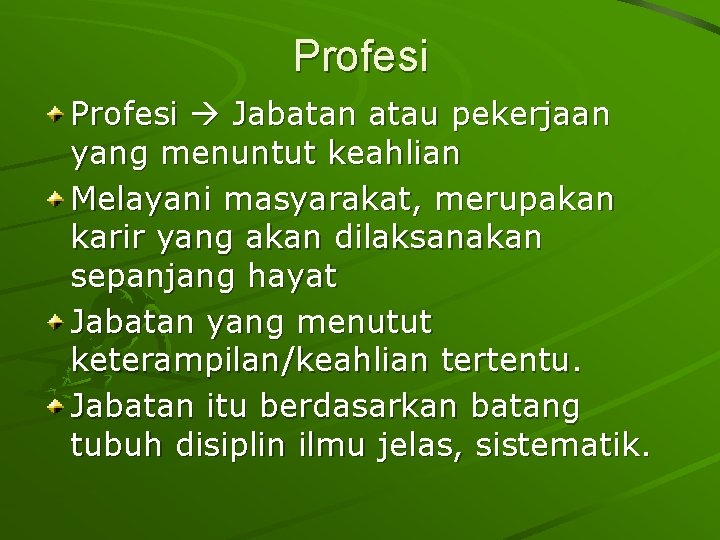 Profesi

Profesi → Jabatan atau pekerjaan yang menuntut keahlian

Melayani masyarakat, merupakan karir yang akan dilaksanakan sepanjang hayat

Jabatan yang menutut keterampilan/keahlian tertentu.

Jabatan itu berdasarkan batang tubuh disiplin ilmu jelas, sistematik.